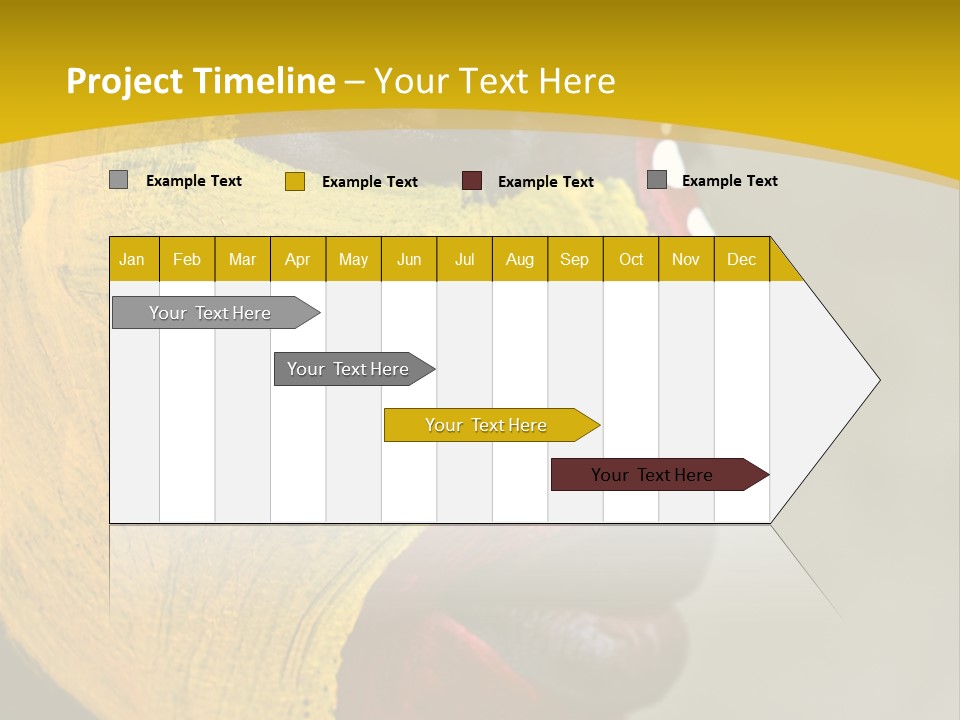 Project Timeline – Your Text Here

Example Text
Example Text
Example Text
Example Text

| Jan | Feb | Mar | Apr | May | Jun | Jul | Aug | Sep | Oct | Nov | Dec |
|---|---|---|---|---|---|---|---|---|---|---|---|

Your Text Here
Your Text Here
Your Text Here
Your Text Here